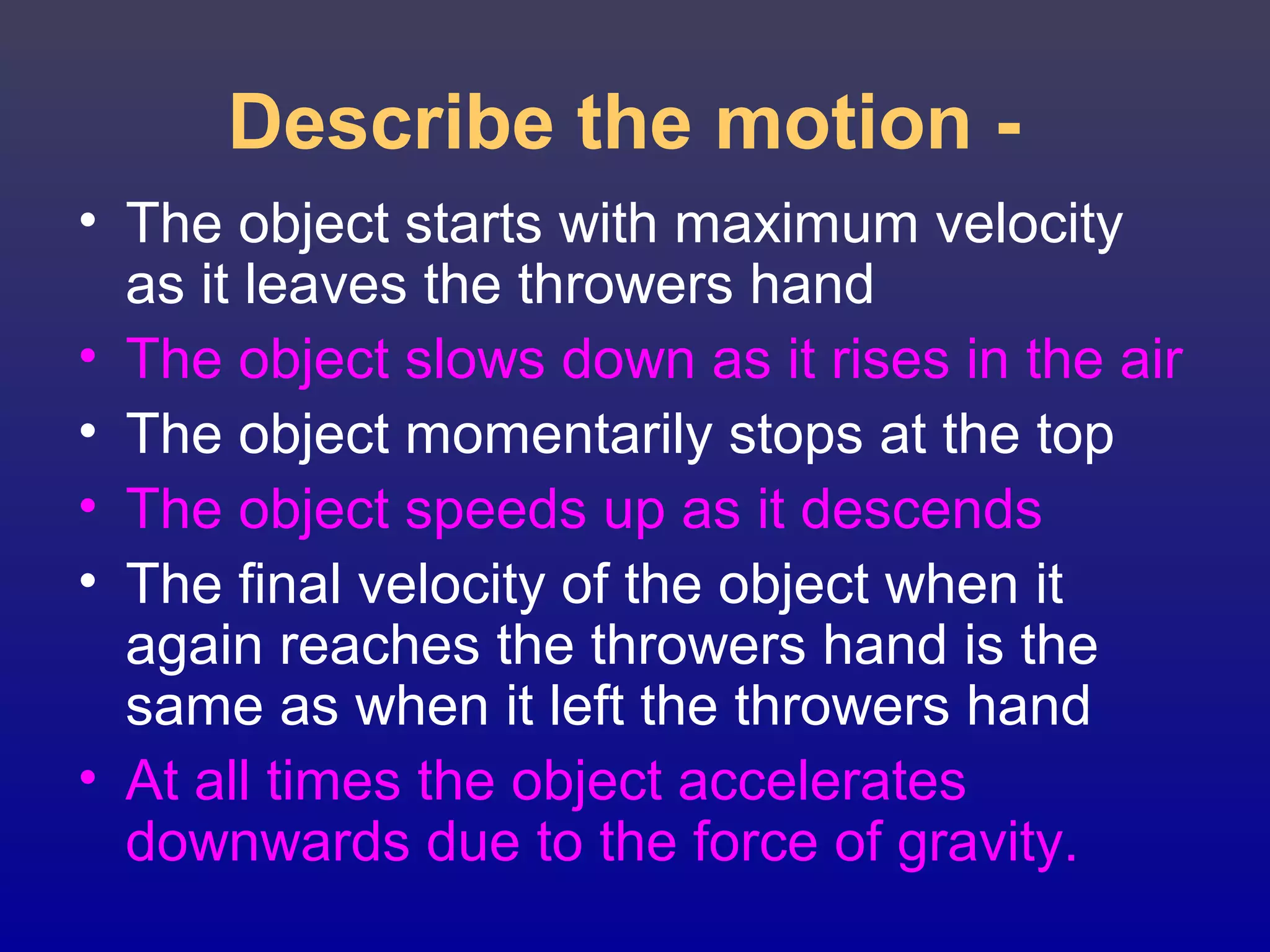 Describe the motion -

• The object starts with maximum velocity as it leaves the throwers hand
• The object slows down as it rises in the air
• The object momentarily stops at the top
• The object speeds up as it descends
• The final velocity of the object when it again reaches the throwers hand is the same as when it left the throwers hand
• At all times the object accelerates downwards due to the force of gravity.